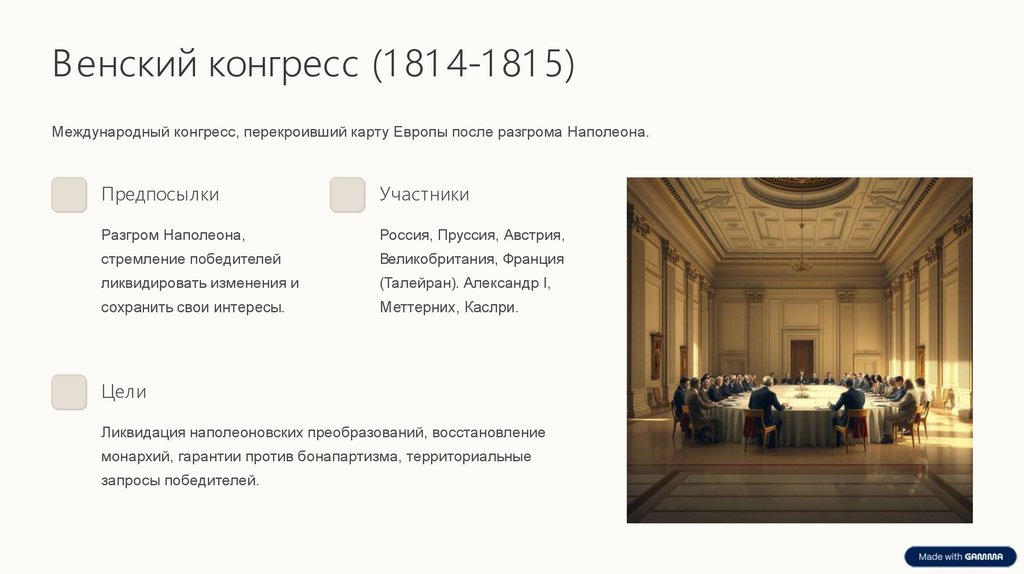 Венский конгресс (1814-1815)

Международный конгресс, перекроивший карту Европы после разгрома Наполеона.

Предпосылки

Разгром Наполеона, стремление победителей ликвидировать изменения и сохранить свои интересы.

Участники

Россия, Пруссия, Австрия, Великобритания, Франция (Талейран). Александр I, Меттерних, Каслри.

Цели

Ликвидация наполеоновских преобразований, восстановление монархий, гарантии против бонапартизма, территориальные запросы победителей.

Made with GAMMA